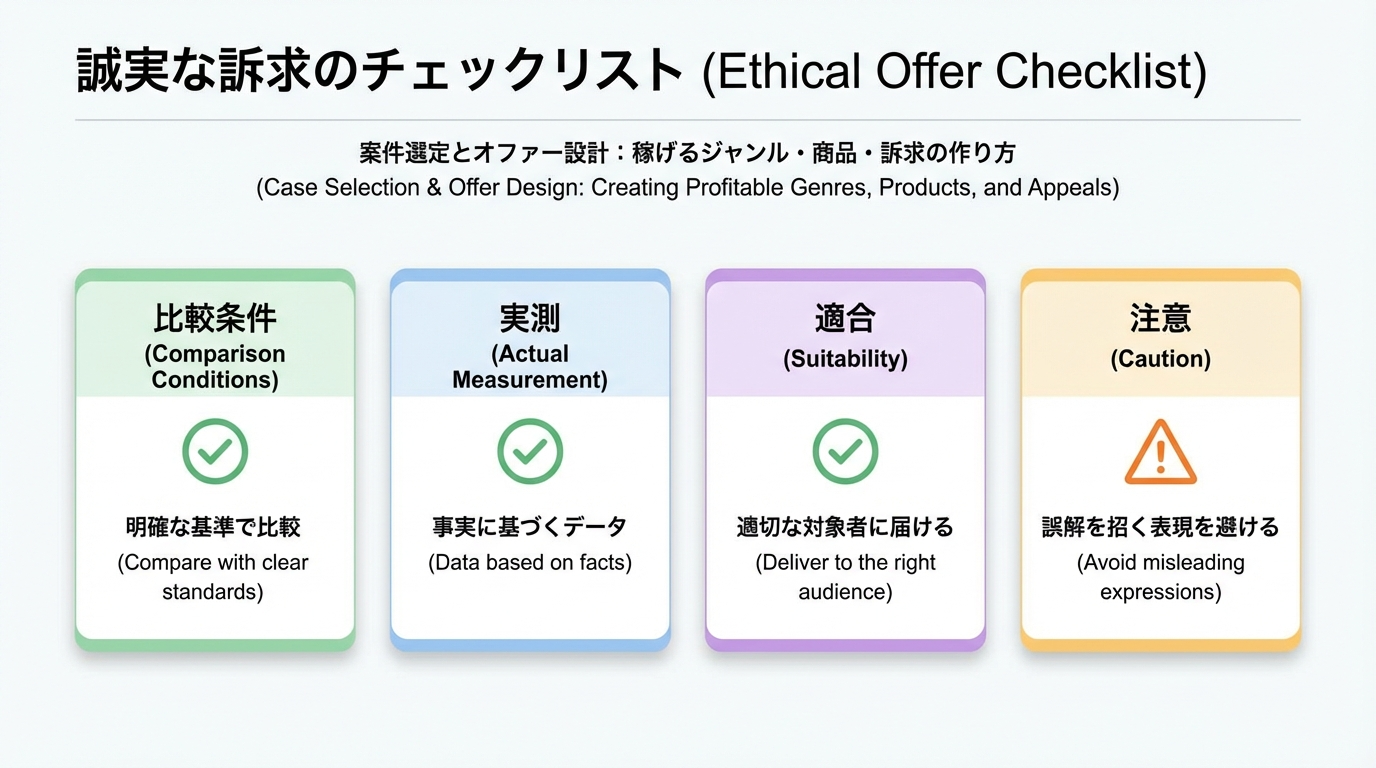 誠実な訴求のチェックリスト (Ethical Offer Checklist)

案件選定とオファー設計：稼げるジャンル・商品・訴求の作り方
(Case Selection & Offer Design: Creating Profitable Genres, Products, and Appeals)

比較条件
(Comparison Conditions)

明確な基準で比較
(Compare with clear standards)

実測
(Actual Measurement)

事実に基づくデータ
(Data based on facts)

適合
(Suitability)

適切な対象者に届ける
(Deliver to the right audience)

注意
(Caution)

誤解を招く表現を避ける
(Avoid misleading expressions)